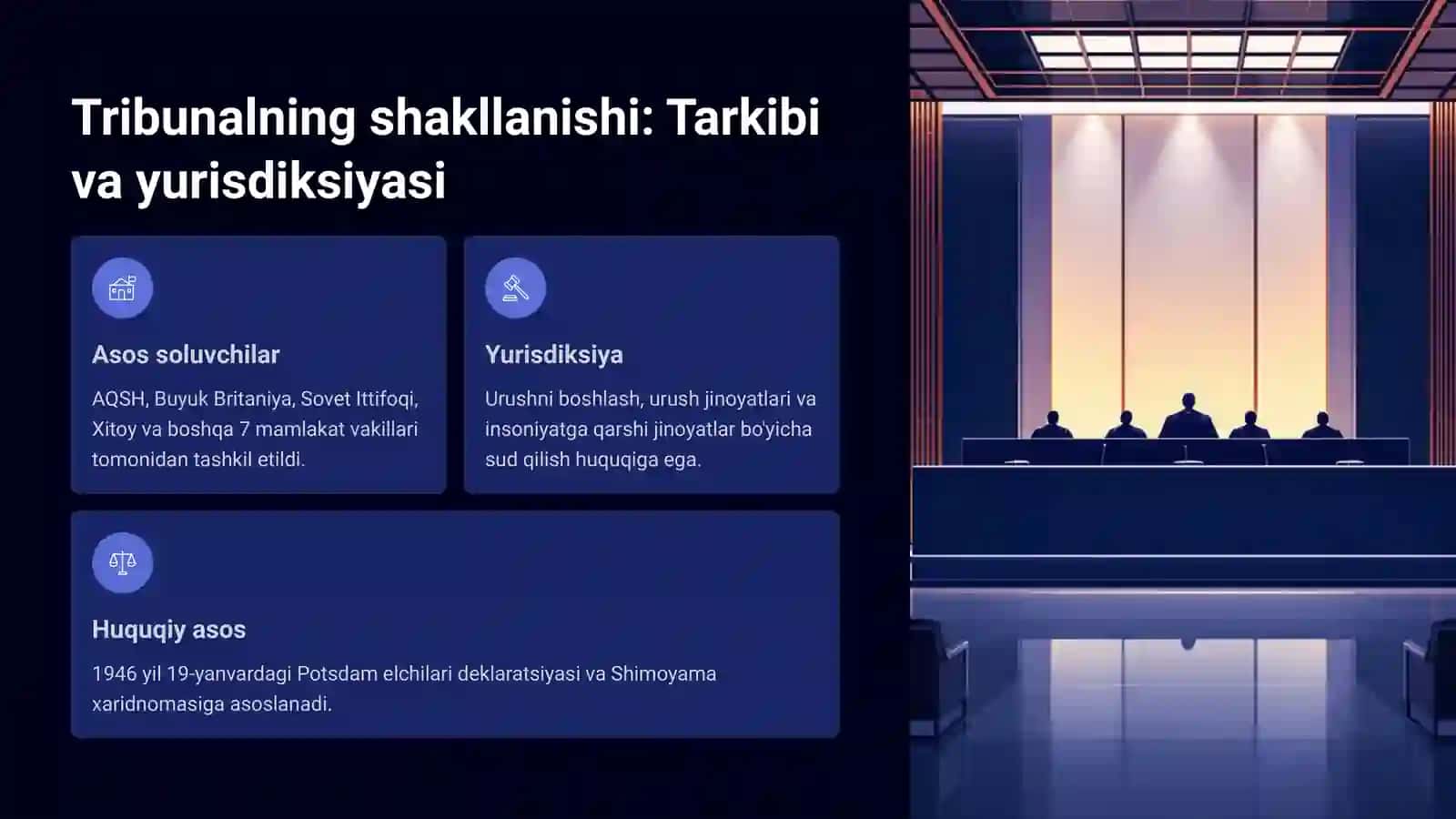 Tribunalning shakllanishi: Tarkibi va yurisdiksiyasi

Asos soluvchilar

AQSH, Buyuk Britaniya, Sovet Ittifoqi, Xitoy va boshqa 7 mamlakat vakillari tomonidan tashkil etildi.

Yurisdiksiya

Urushni boshlash, urush jinoyatlari va insoniyatga qarshi jinoyatlar bo'yicha sud qilish huquqiga ega.

Huquqiy asos

1946 yil 19-yanvardagi Potsdam elchilari deklaratsiyasi va Shimoyama xaridnomasiga asoslanadi.